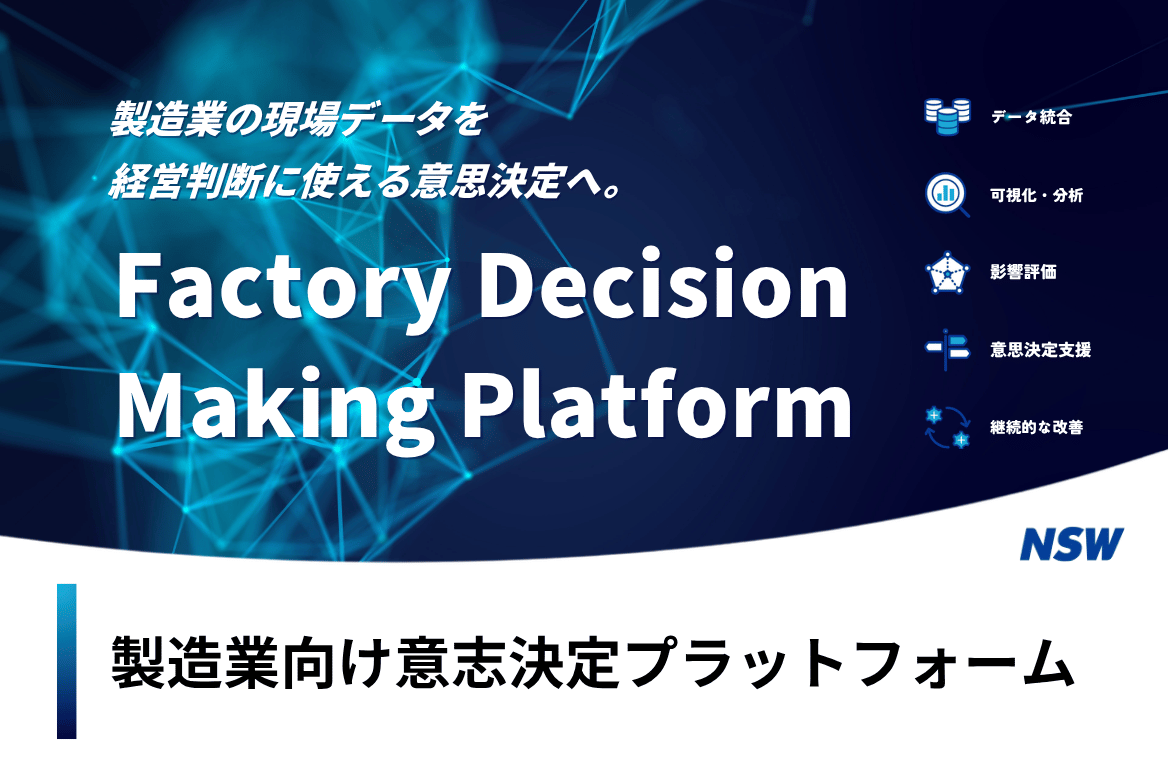 製造業の現場データを
経営判断に使える意思決定へ。

Factory Decision Making Platform

データ統合

可視化・分析

影響評価

意思決定支援

継続的な改善

NSW

製造業向け意志決定プラットフォーム